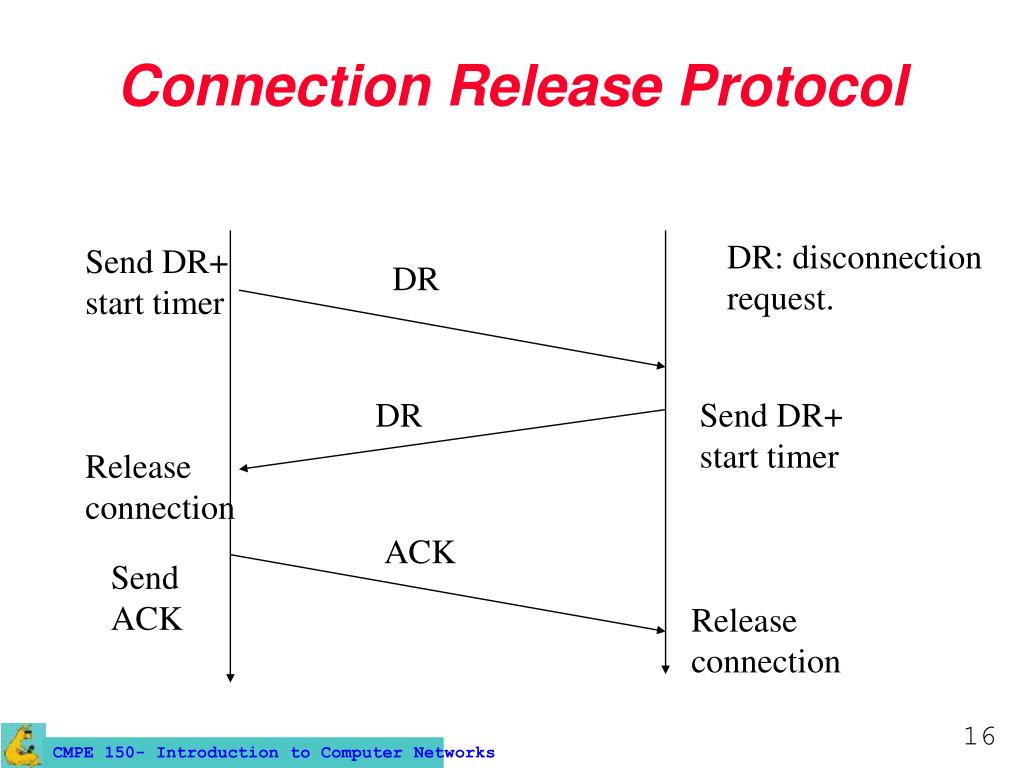 Connection Release Protocol

Send DR+ start timer

DR

DR: disconnection request.

DR

Send DR+ start timer

Release connection

ACK

Send ACK

Release connection

CMPE 150- Introduction to Computer Networks

16